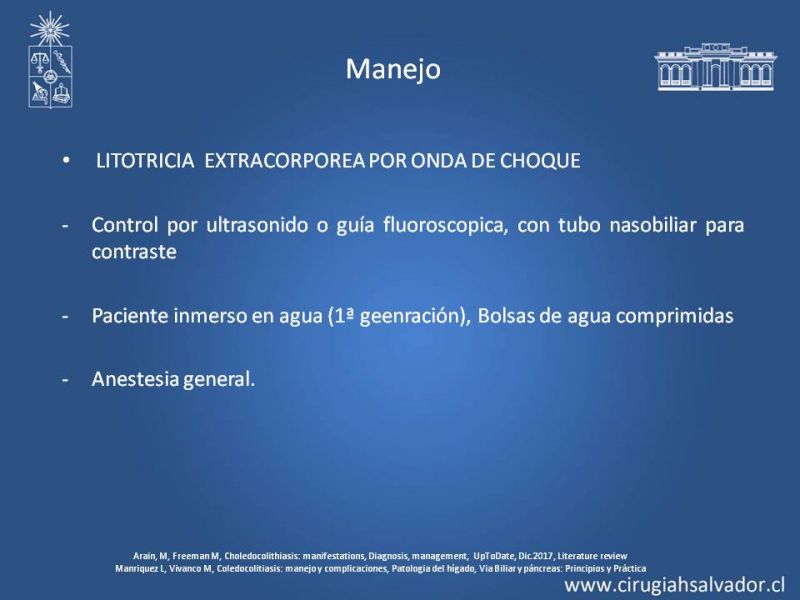 Manejo

• LITOTRICIA EXTRACORPOREA POR ONDA DE CHOQUE

- Control por ultrasonido o guía fluoroscopica, con tubo nasobiliar para contraste

- Paciente inmerso en agua (1ª geenración), Bolsas de agua comprimidas

- Anestesia general.

Arain, M, Freeman M, Choledocolithiasis: manifestations, Diagnosis, management, UpToDate, Dic.2017, Literature review
Manriquez L, Vivanco M, Coledocolitiasis: manejo y complicaciones, Patologia del hígado, Via Biliar y páncreas: Principios y Práctica

www.cirugiahsalvador.cl